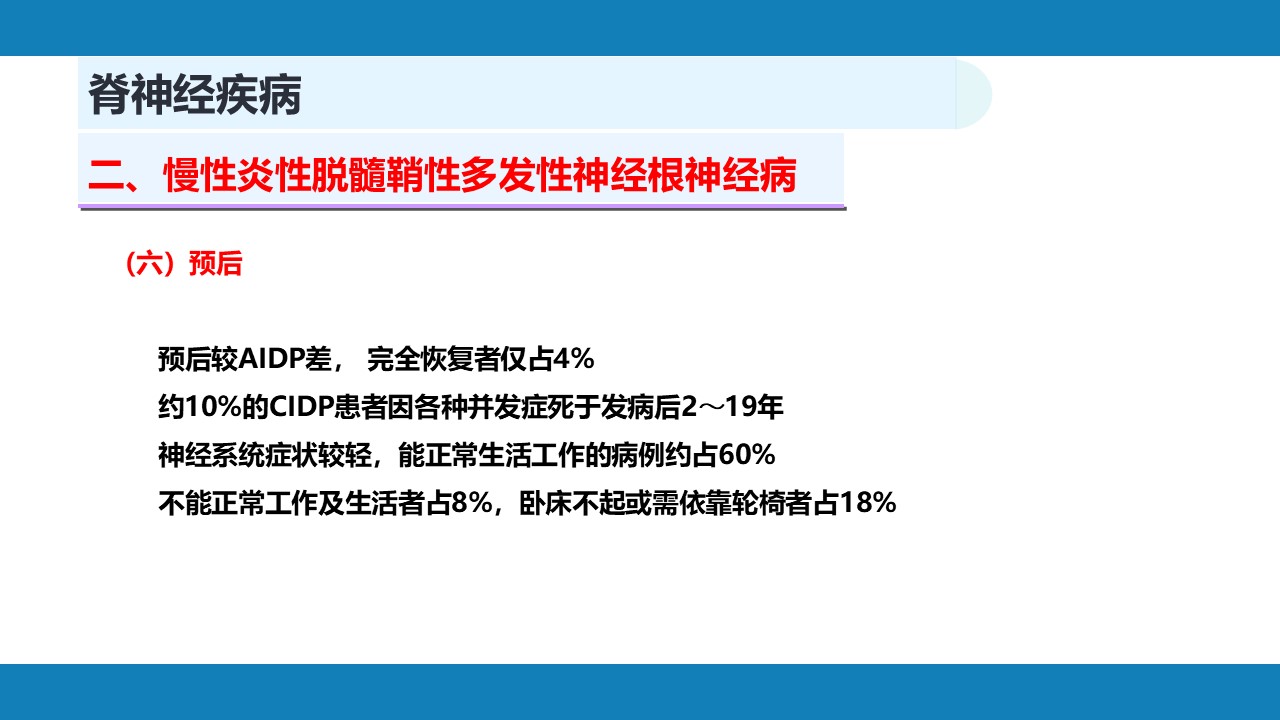 脊神经疾病

二、慢性炎性脱髓鞘性多发性神经根神经病

（六）预后

预后较AIDP差， 完全恢复者仅占4%

约10%的CIDP患者因各种并发症死于发病后2～19年

神经系统症状较轻，能正常生活工作的病例约占60%

不能正常工作及生活者占8%，卧床不起或需依靠轮椅者占18%